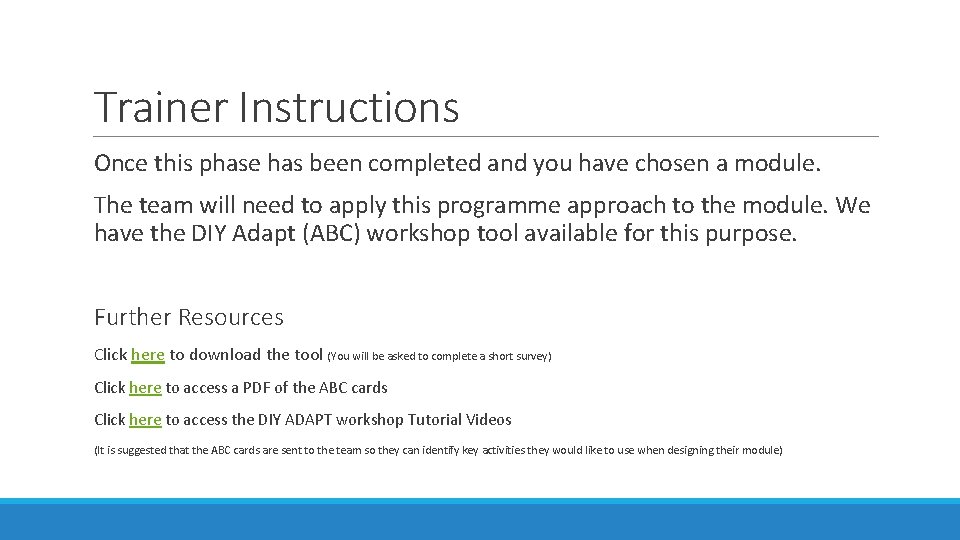 Trainer Instructions

Once this phase has been completed and you have chosen a module.

The team will need to apply this programme approach to the module. We have the DIY Adapt (ABC) workshop tool available for this purpose.

Further Resources

Click here to download the tool (You will be asked to complete a short survey)

Click here to access a PDF of the ABC cards

Click here to access the DIY ADAPT workshop Tutorial Videos

(It is suggested that the ABC cards are sent to the team so they can identify key activities they would like to use when designing their module)